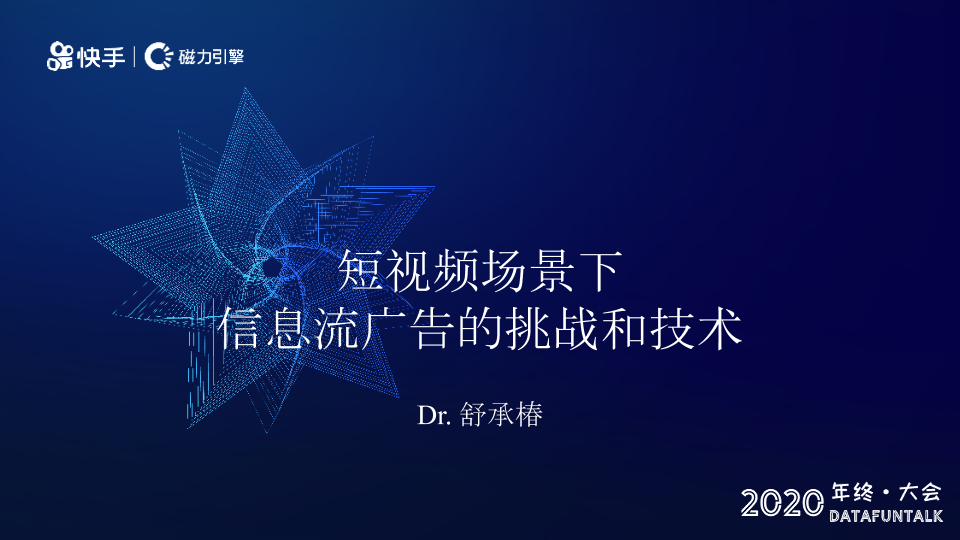 快手 | 磁力引擎

短视频场景下
信息流广告的挑战和技术

Dr. 舒承椿

2020 年终·大会
DATAFUNTALK